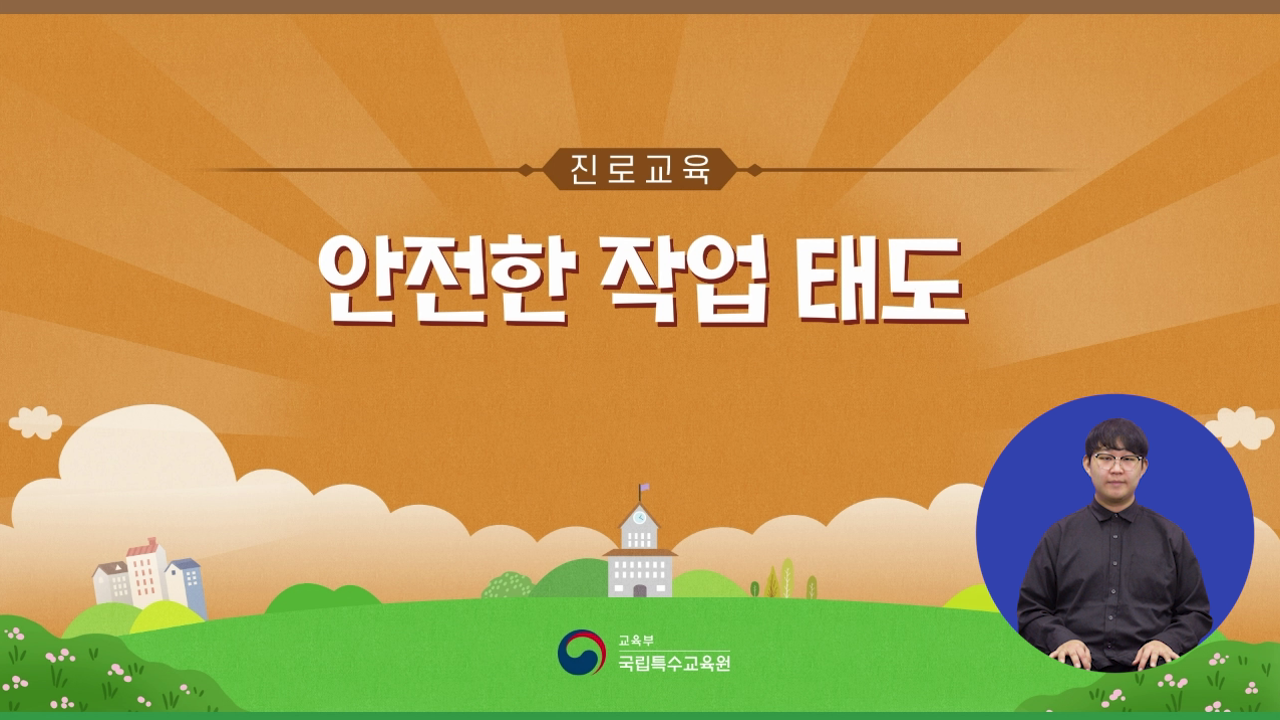 진로교육

안전한 작업 태도

교육부
국립특수교육원